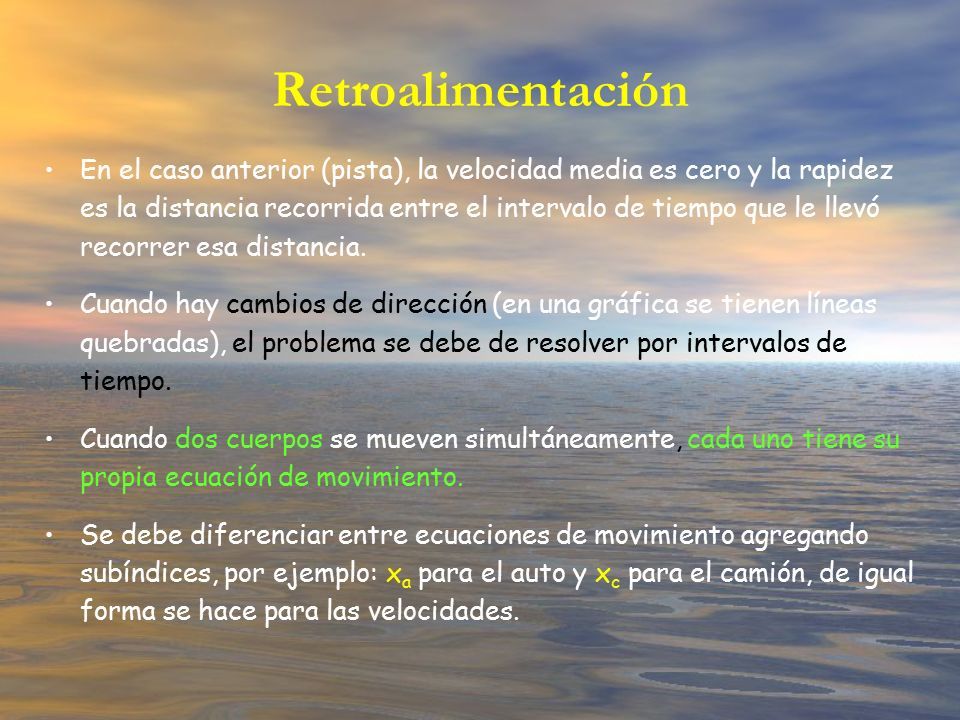 Retroalimentación

• En el caso anterior (pista), la velocidad media es cero y la rapidez es la distancia recorrida entre el intervalo de tiempo que le llevó recorrer esa distancia.

• Cuando hay cambios de dirección (en una gráfica se tienen líneas quebradas), el problema se debe de resolver por intervalos de tiempo.

• Cuando dos cuerpos se mueven simultáneamente, cada uno tiene su propia ecuación de movimiento.

• Se debe diferenciar entre ecuaciones de movimiento agregando subíndices, por ejemplo: $x_a$ para el auto y $x_c$ para el camión, de igual forma se hace para las velocidades.